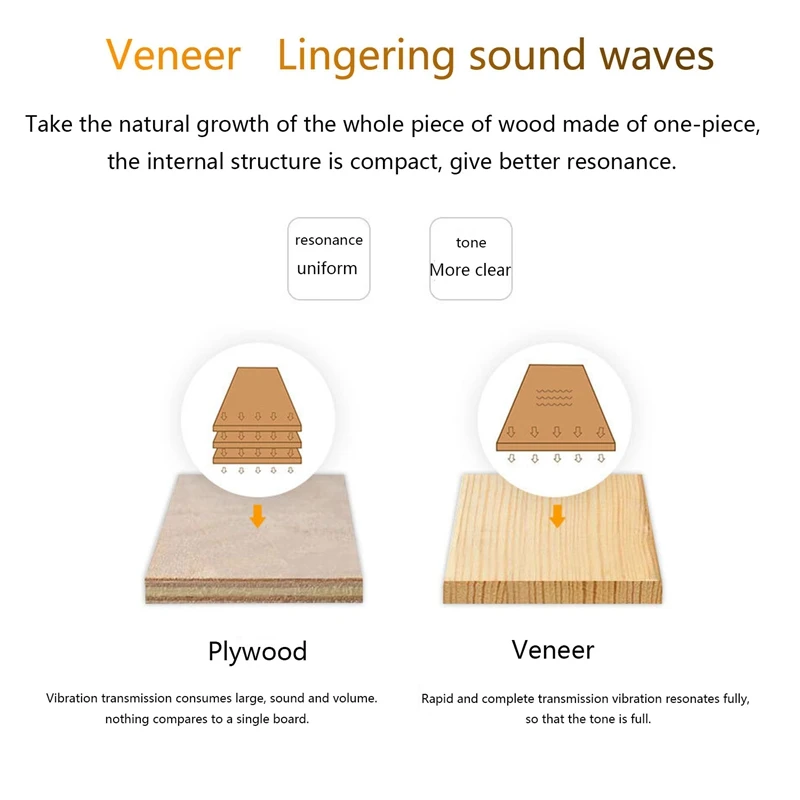 Veneer Lingering sound waves

Take the natural growth of the whole piece of wood made of one-piece, the internal structure is compact, give better resonance.

resonance
uniform

tone
More clear

Plywood

Vibration transmission consumes large, sound and volume. nothing compares to a single board.

Veneer

Rapid and complete transmission vibration resonates fully, so that the tone is full.